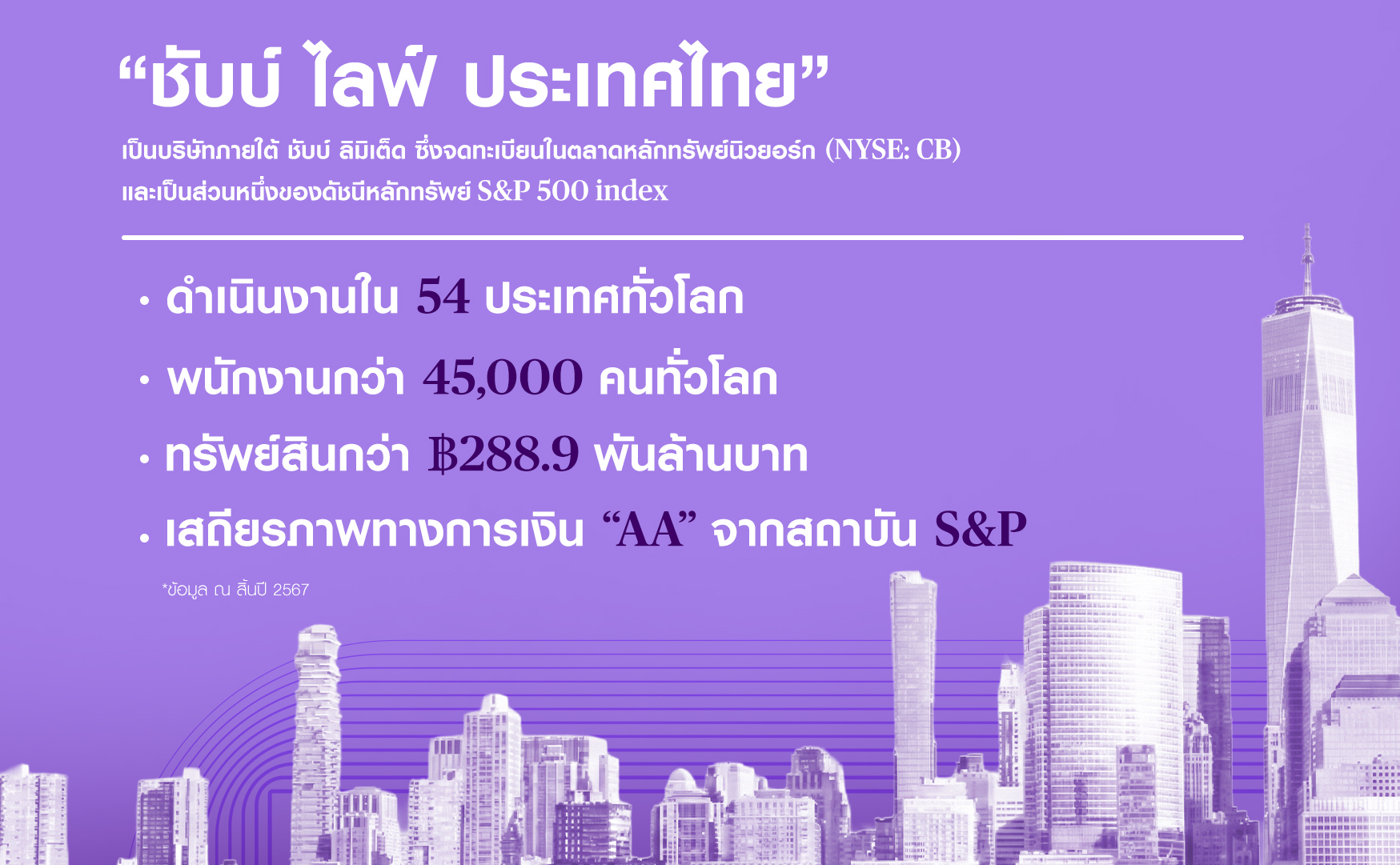 “ชับบ์ ไลฟ์ ประเทศไทย”

เป็นบริษัทภายใต้ ชับบ์ ลิมิเต็ด ซึ่งจดทะเบียนในตลาดหลักทรัพย์นิวยอร์ก (NYSE: CB) และเป็นส่วนหนึ่งของดัชนีหลักทรัพย์ S&P 500 index

• ดำเนินงานใน 54 ประเทศทั่วโลก
• พนักงานกว่า 45,000 คนทั่วโลก
• ทรัพย์สินกว่า ฿288.9 พันล้านบาท
• เสถียรภาพทางการเงิน “AA” จากสถาบัน S&P

*ข้อมูล ณ สิ้นปี 2567